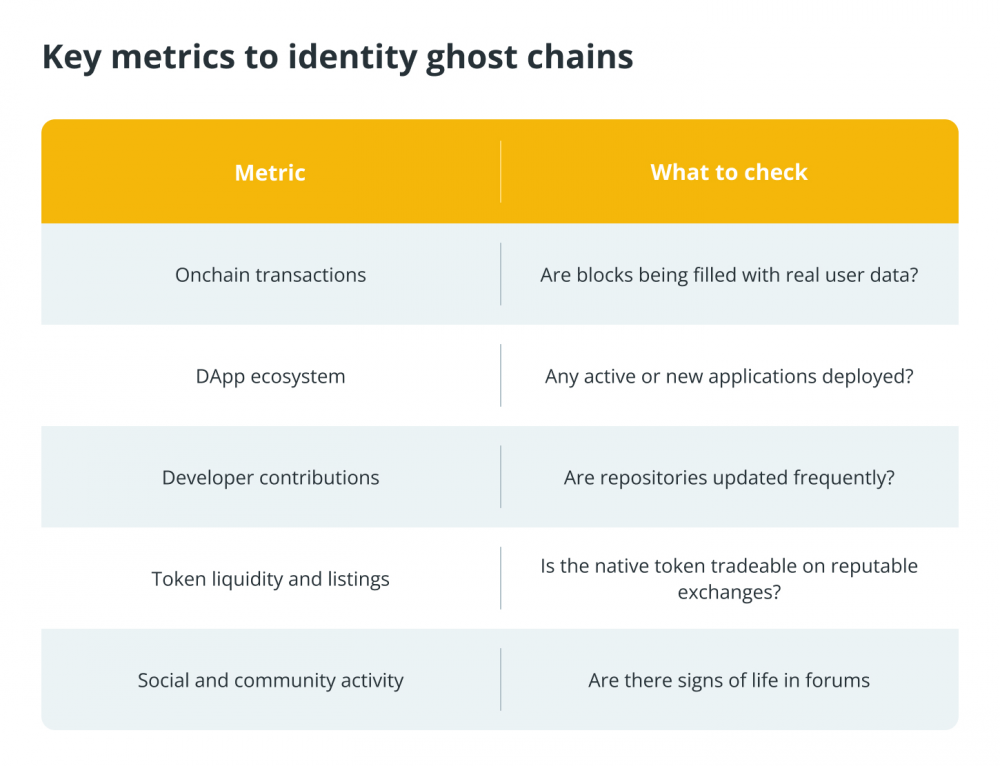 Key metrics to identity ghost chains

| Metric | What to check |
|---|---|
| Onchain transactions | Are blocks being filled with real user data? |
| DApp ecosystem | Any active or new applications deployed? |
| Developer contributions | Are repositories updated frequently? |
| Token liquidity and listings | Is the native token tradeable on reputable exchanges? |
| Social and community activity | Are there signs of life in forums |